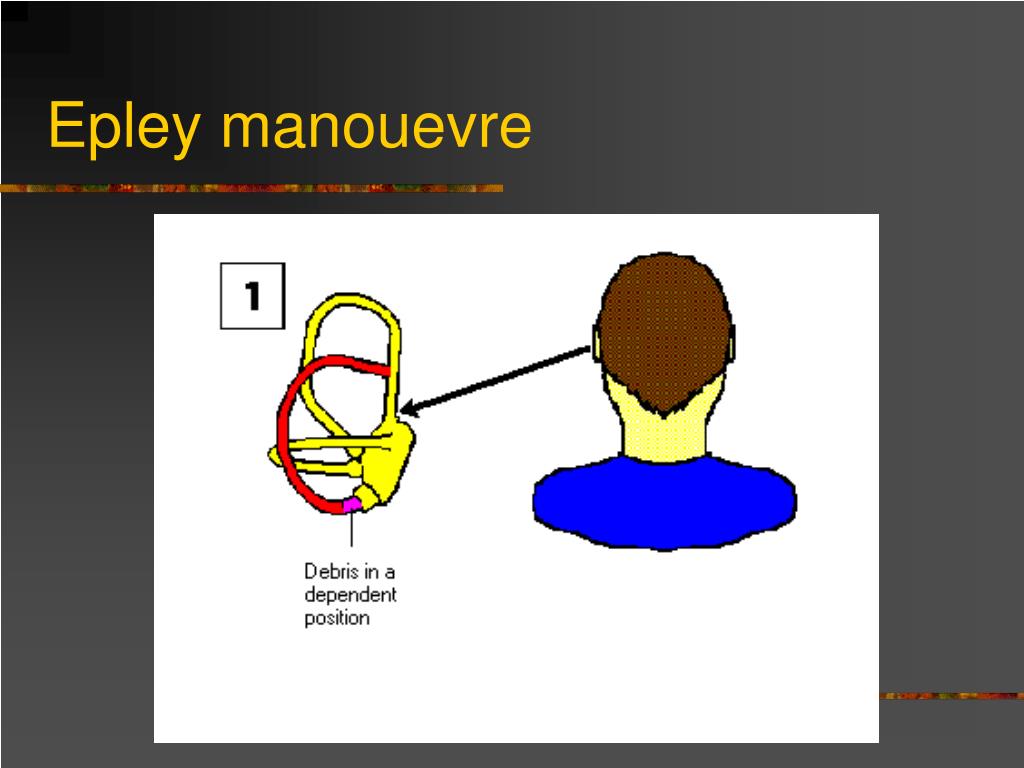 Epley manouevre

1

Debris in a dependent position